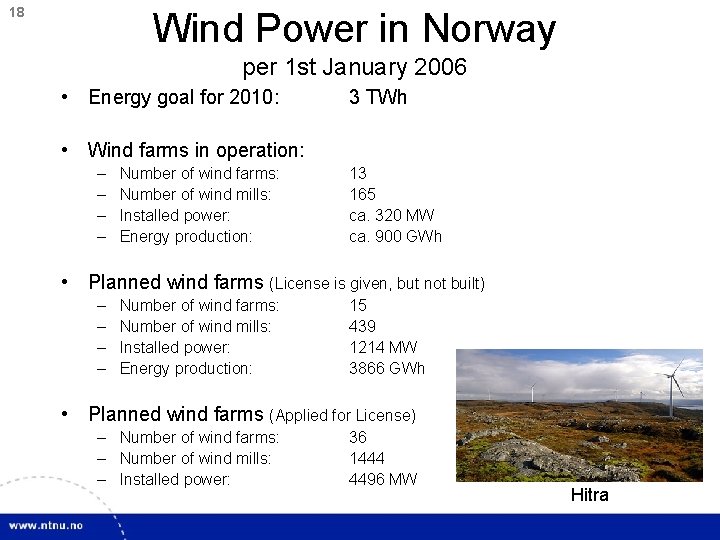 18

Wind Power in Norway

per 1st January 2006

• Energy goal for 2010: 3 TWh

• Wind farms in operation:
– Number of wind farms: 13
– Number of wind mills: 165
– Installed power: ca. 320 MW
– Energy production: ca. 900 GWh

• Planned wind farms (License is given, but not built)
– Number of wind farms: 15
– Number of wind mills: 439
– Installed power: 1214 MW
– Energy production: 3866 GWh

• Planned wind farms (Applied for License)
– Number of wind farms: 36
– Number of wind mills: 1444
– Installed power: 4496 MW

Hitra

www.ntnu.no